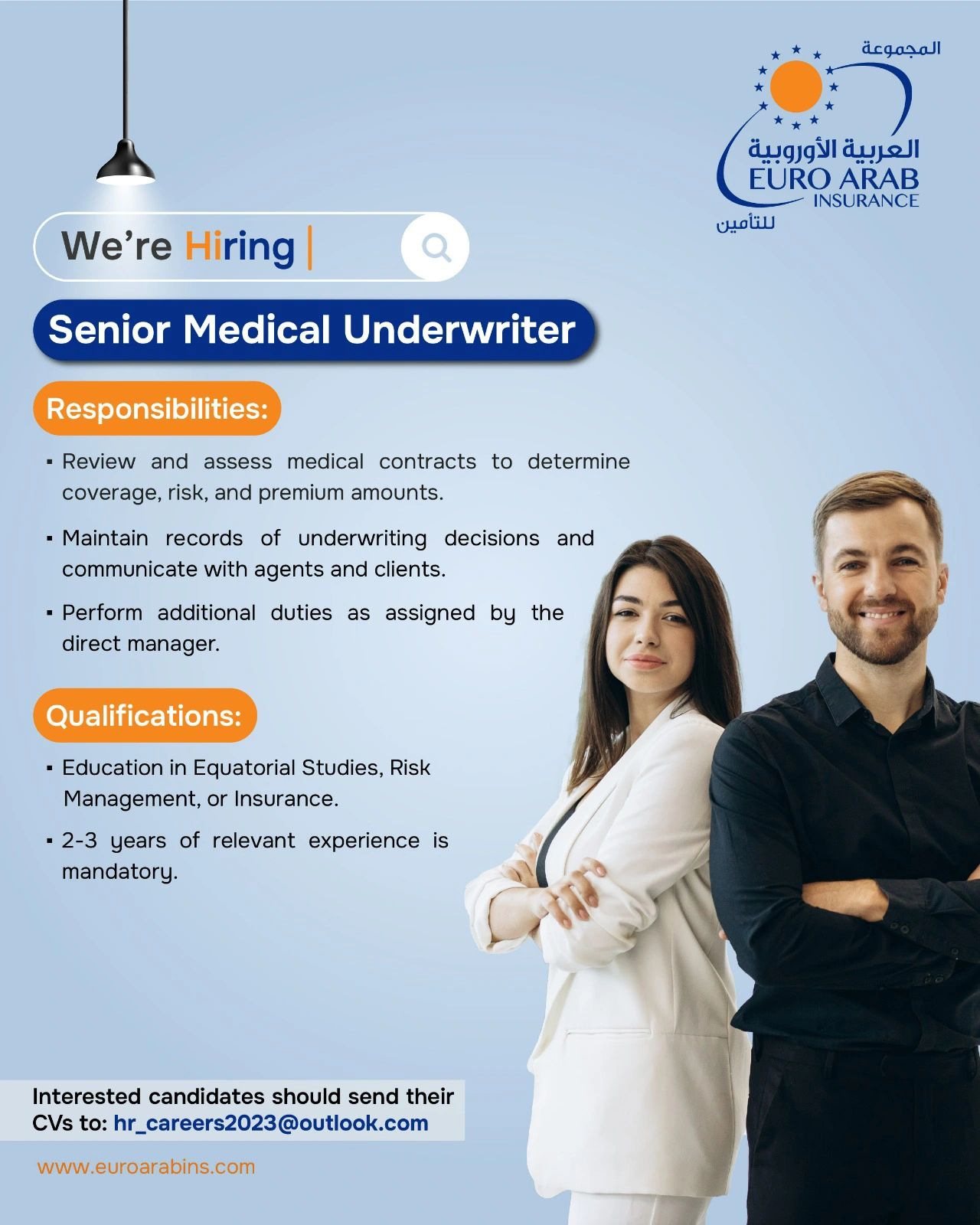 المجموعة
العربية الأوروبية
EURO ARAB
INSURANCE
للتأمين

We're Hiring |

Senior Medical Underwriter

Responsibilities:

▪ Review and assess medical contracts to determine coverage, risk, and premium amounts.

▪ Maintain records of underwriting decisions and communicate with agents and clients.

▪ Perform additional duties as assigned by the direct manager.

Qualifications:

▪ Education in Equatorial Studies, Risk Management, or Insurance.

▪ 2-3 years of relevant experience is mandatory.

Interested candidates should send their CVs to: hr_careers2023@outlook.com

www.euroarabins.com